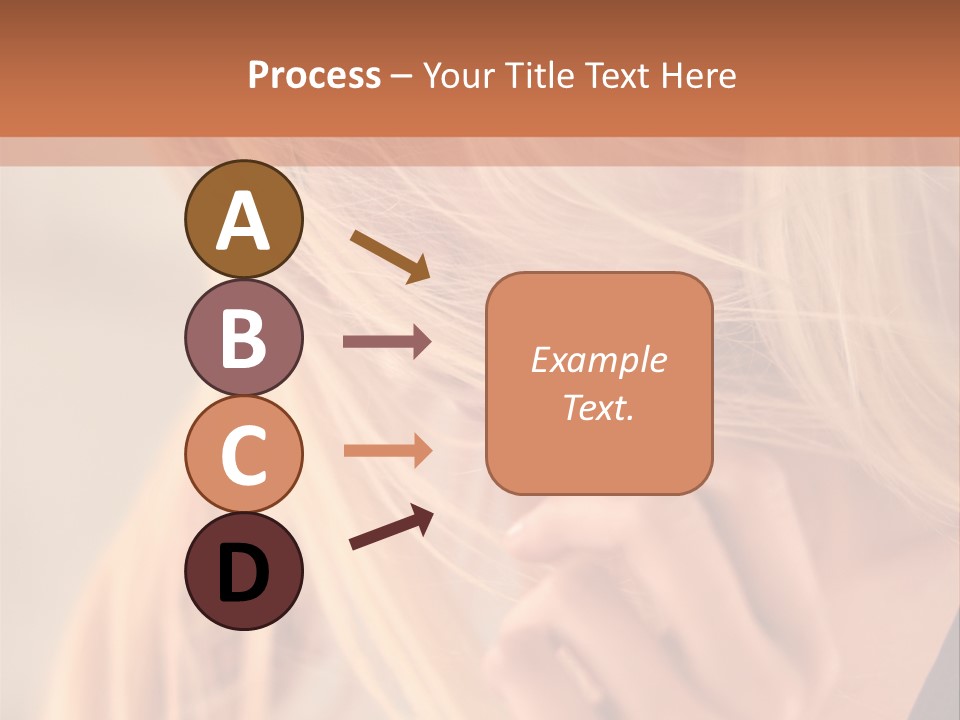 Process – Your Title Text Here

A
B
C
D

Example Text.